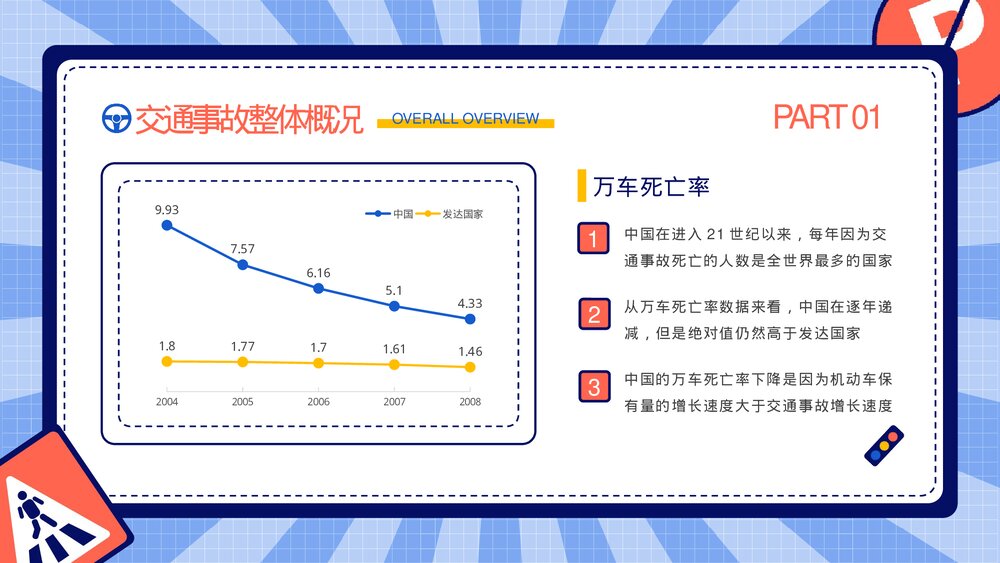 交通事故整体概况

OVERALL OVERVIEW

PART 01

中国　发达国家

9.93
7.57
6.16
5.1
4.33

1.8
1.77
1.7
1.61
1.46

2004
2005
2006
2007
2008

万车死亡率

1 中国在进入 21 世纪以来，每年因为交通事故死亡的人数是全世界最多的国家

2 从万车死亡率数据来看，中国在逐年递减，但是绝对值仍然高于发达国家

3 中国的万车死亡率下降是因为机动车保有量的增长速度大于交通事故增长速度